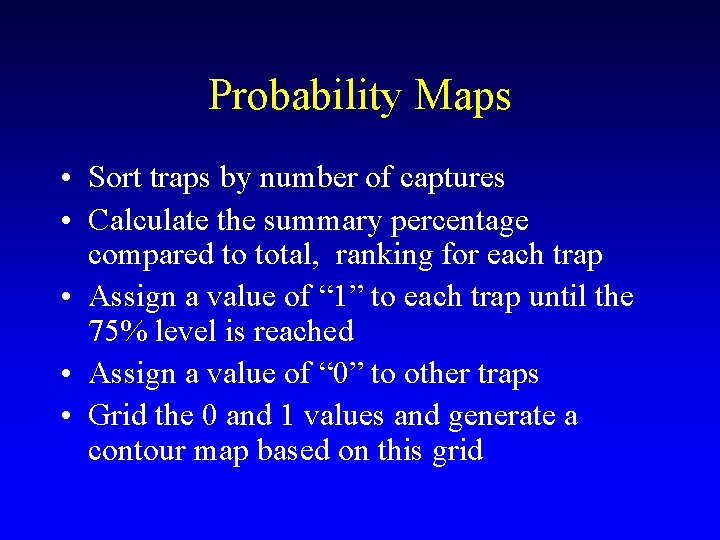 Probability Maps

• Sort traps by number of captures
• Calculate the summary percentage compared to total,  ranking for each trap
• Assign a value of “1” to each trap until the 75% level is reached
• Assign a value of “0” to other traps
• Grid the 0 and 1 values and generate a contour map based on this grid